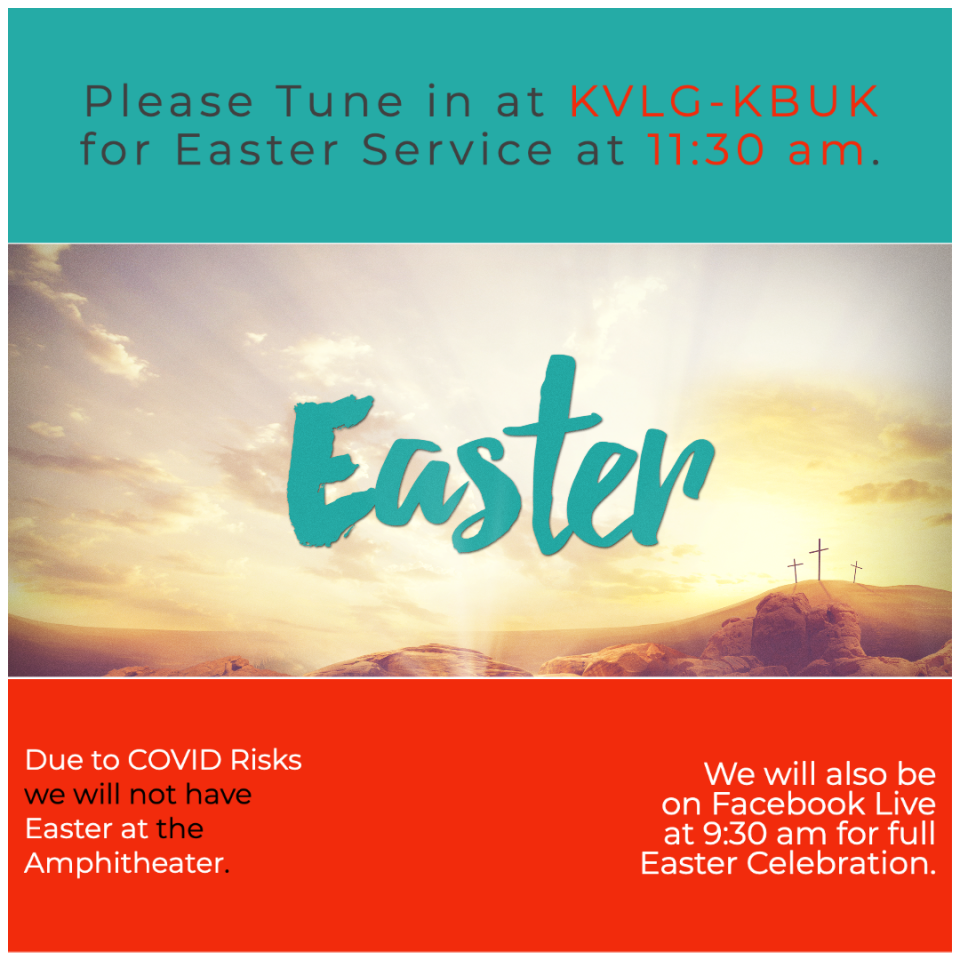 Please Tune in at KVLG-KBUK for Easter Service at 11:30 am.

Easter

Due to COVID Risks we will not have Easter at the Amphitheater.

We will also be on Facebook Live at 9:30 am for full Easter Celebration.